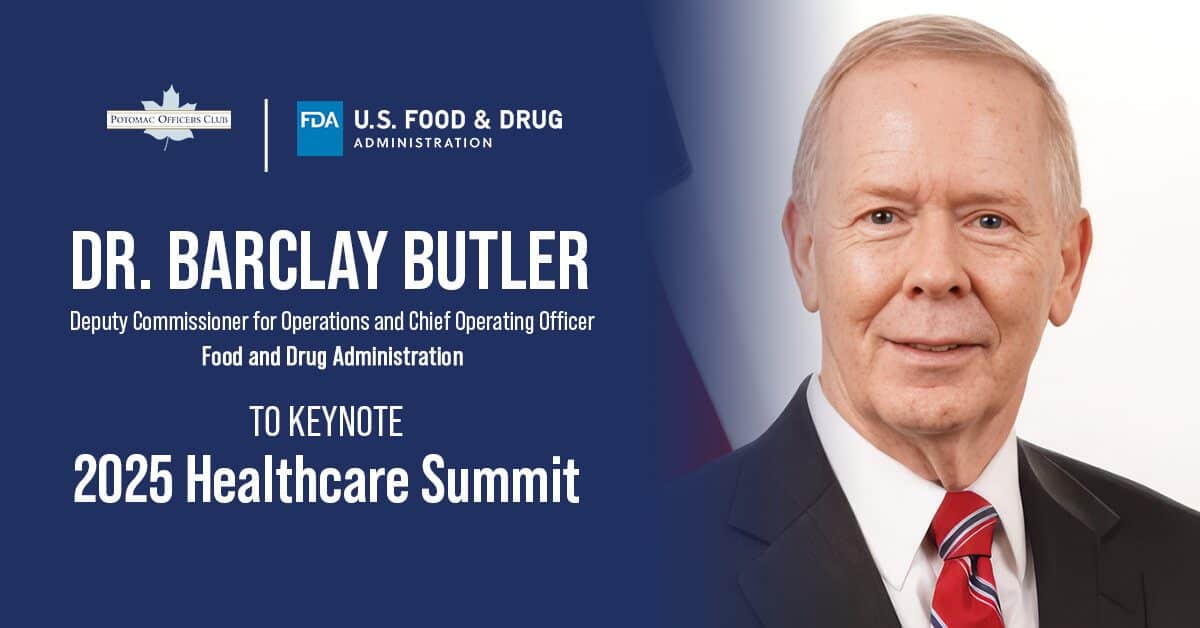 POTOMAC OFFICERS CLUB

FDA U.S. FOOD & DRUG ADMINISTRATION

DR. BARCLAY BUTLER

Deputy Commissioner for Operations and Chief Operating Officer
Food and Drug Administration

TO KEYNOTE
2025 Healthcare Summit